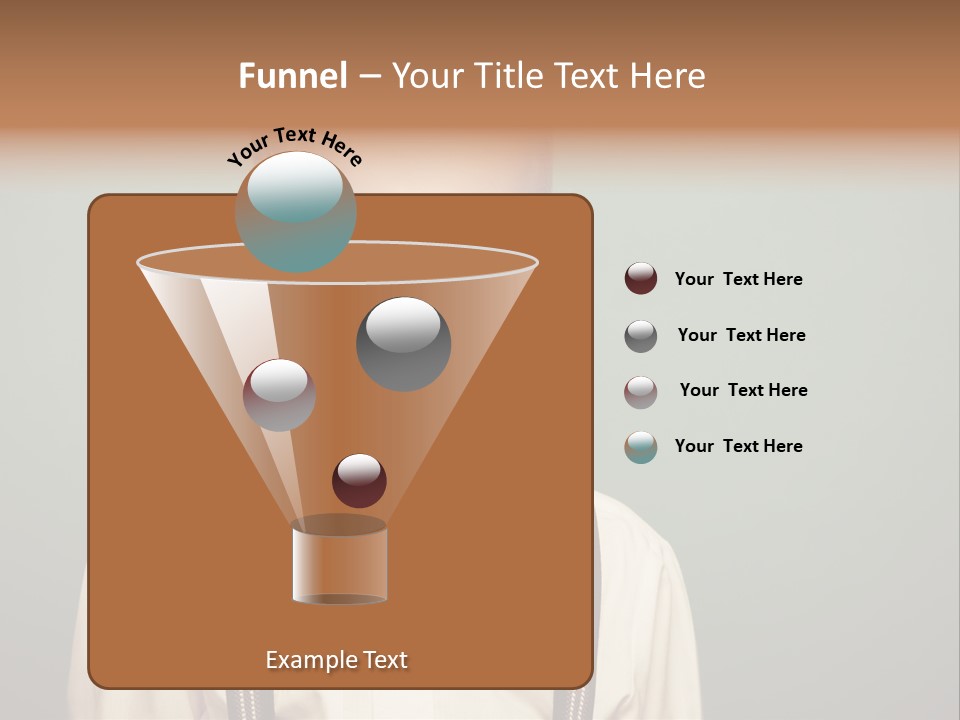 Funnel – Your Title Text Here

Your Text Here

Your Text Here

Your Text Here

Your Text Here

Your Text Here

Example Text